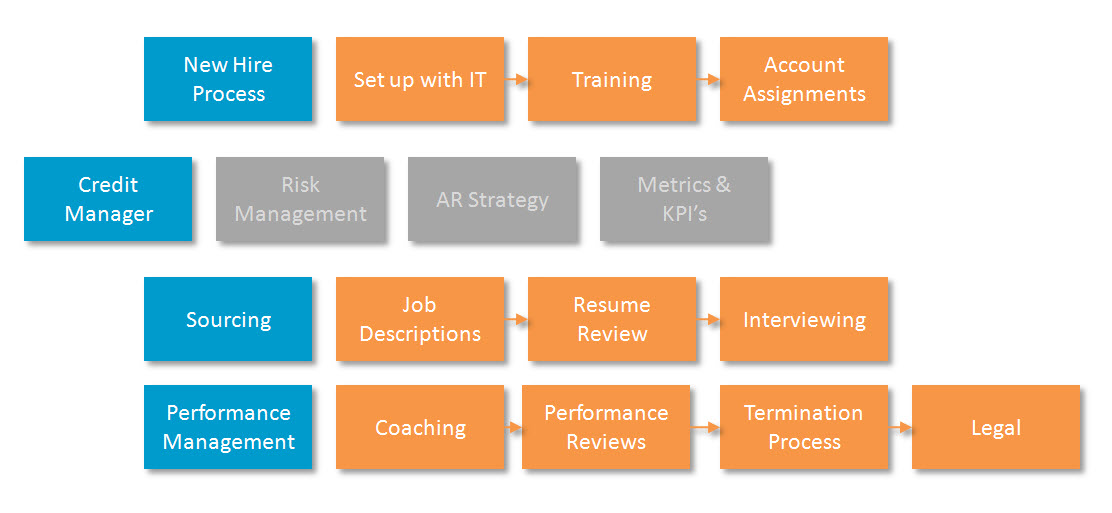 New Hire Process

Set up with IT

Training

Account Assignments

Credit Manager

Risk Management

AR Strategy

Metrics & KPI's

Sourcing

Job Descriptions

Resume Review

Interviewing

Performance Management

Coaching

Performance Reviews

Termination Process

Legal